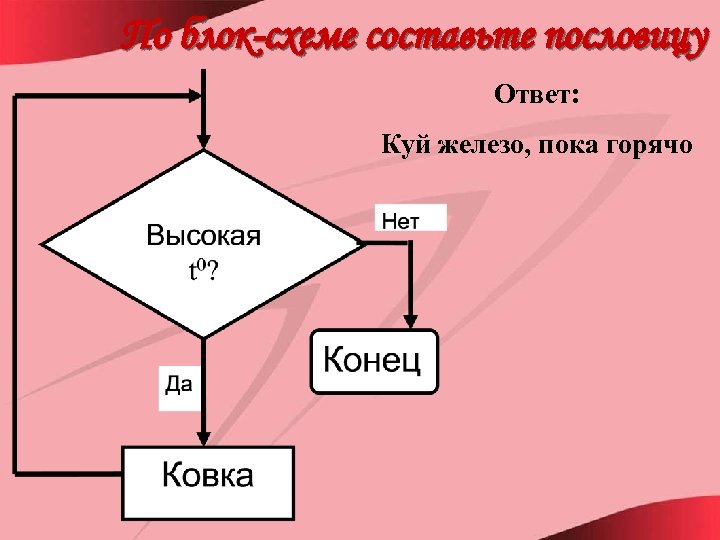 По блок-схеме составьте пословицу

Ответ:

Куй железо, пока горячо

Высокая $t^0$?

Нет

Конец

Да

Ковка